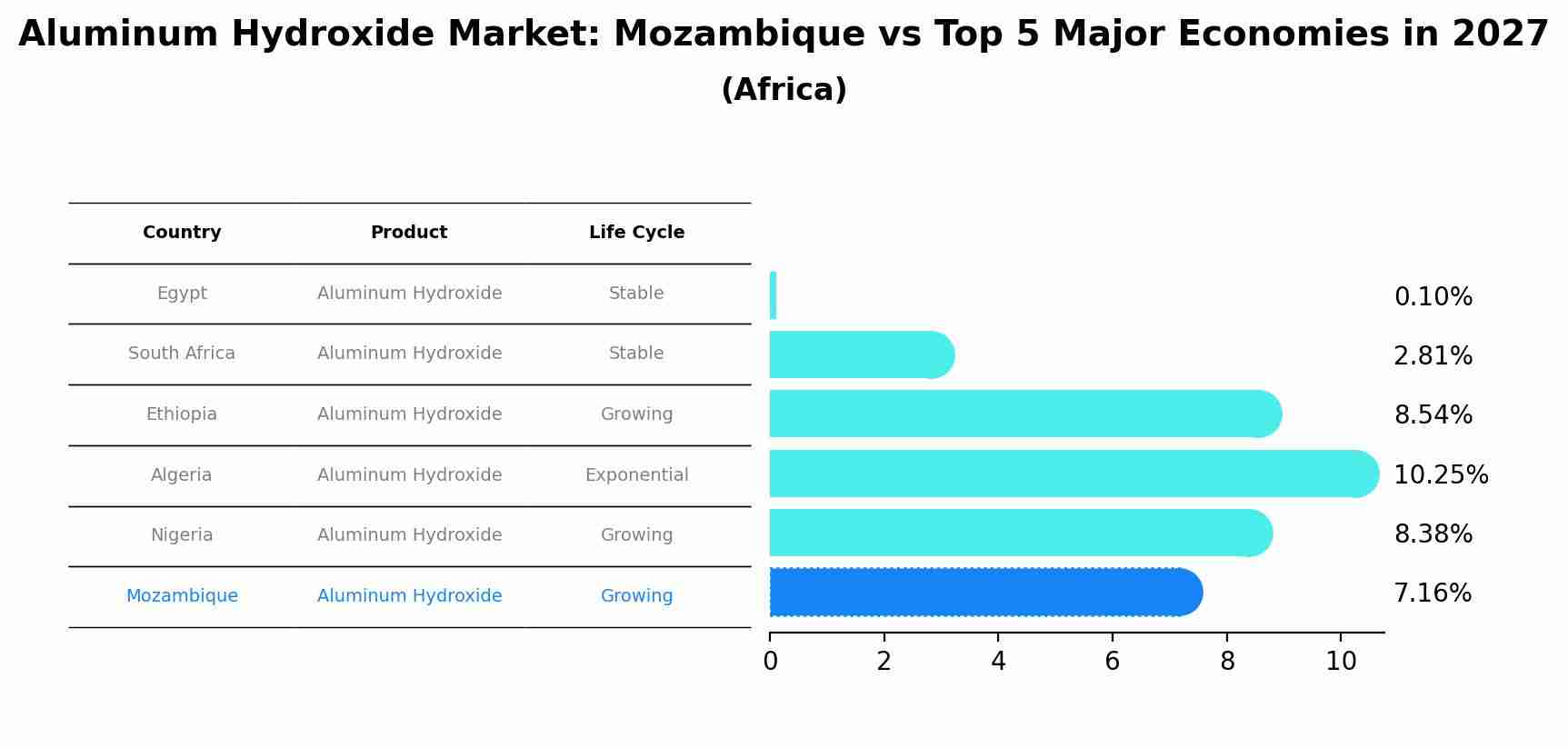 Aluminum Hydroxide Market: Mozambique vs Top 5 Major Economies in 2027
(Africa)

| Country | Product | Life Cycle |
|---|---|---|
| Egypt | Aluminum Hydroxide | Stable |
| South Africa | Aluminum Hydroxide | Stable |
| Ethiopia | Aluminum Hydroxide | Growing |
| Algeria | Aluminum Hydroxide | Exponential |
| Nigeria | Aluminum Hydroxide | Growing |
| Mozambique | Aluminum Hydroxide | Growing |

0.10%
2.81%
8.54%
10.25%
8.38%
7.16%

0 2 4 6 8 10